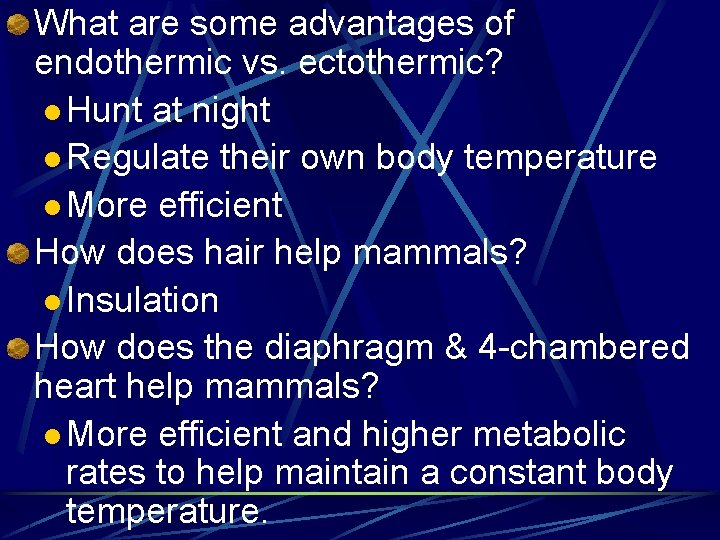 What are some advantages of endothermic vs. ectothermic?

Hunt at night

Regulate their own body temperature

More efficient

How does hair help mammals?

Insulation

How does the diaphragm & 4-chambered heart help mammals?

More efficient and higher metabolic rates to help maintain a constant body temperature.